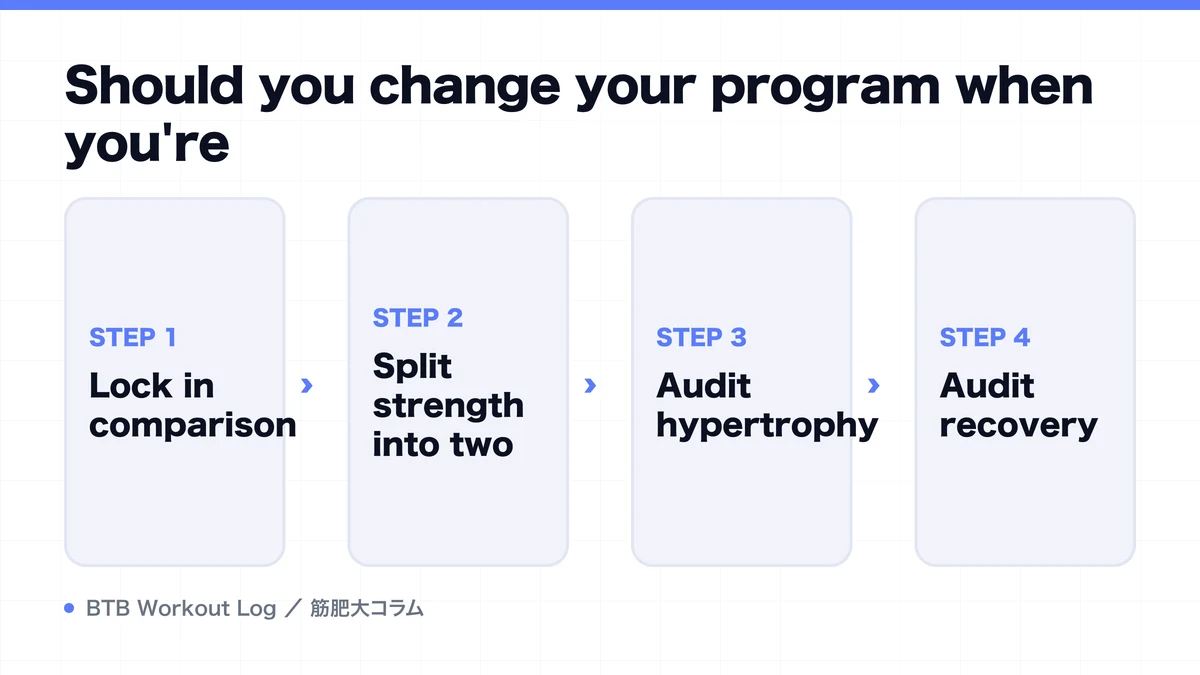 Should you change your program when you're

STEP 1
Lock in comparison

›

STEP 2
Split strength into two

›

STEP 3
Audit hypertrophy

›

STEP 4
Audit recovery

BTB Workout Log ／ 筋肥大コラム